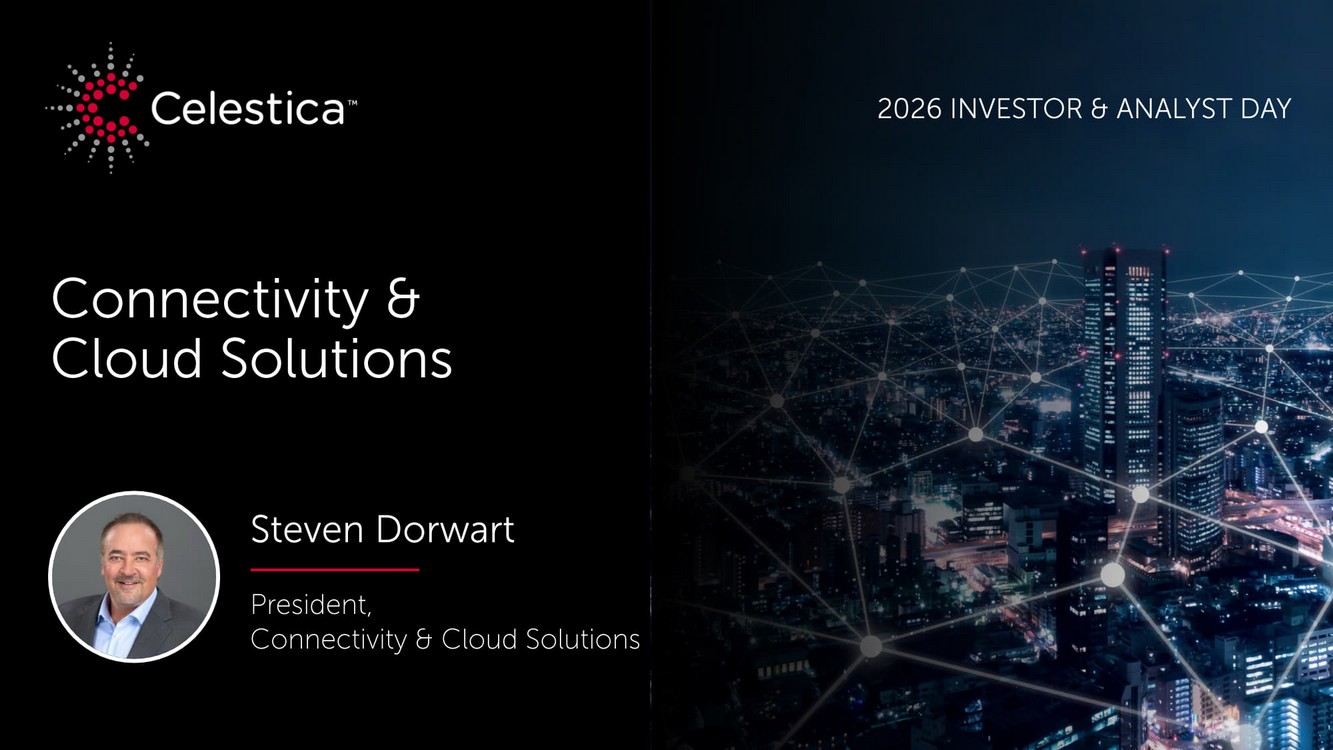 Celestica™

2026 INVESTOR & ANALYST DAY

Connectivity & Cloud Solutions

Steven Dorwart

President,
Connectivity & Cloud Solutions